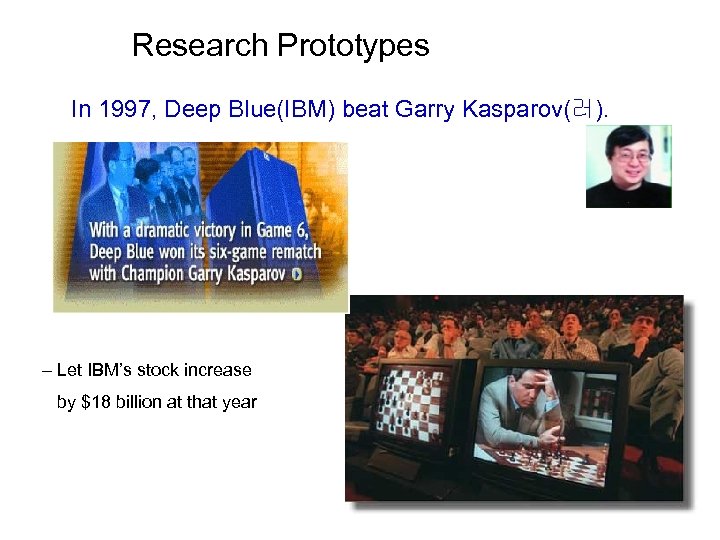 Research Prototypes

In 1997, Deep Blue(IBM) beat Garry Kasparov(러).

With a dramatic victory in Game 6, Deep Blue won its six-game rematch with Champion Garry Kasparov

– Let IBM's stock increase by $18 billion at that year